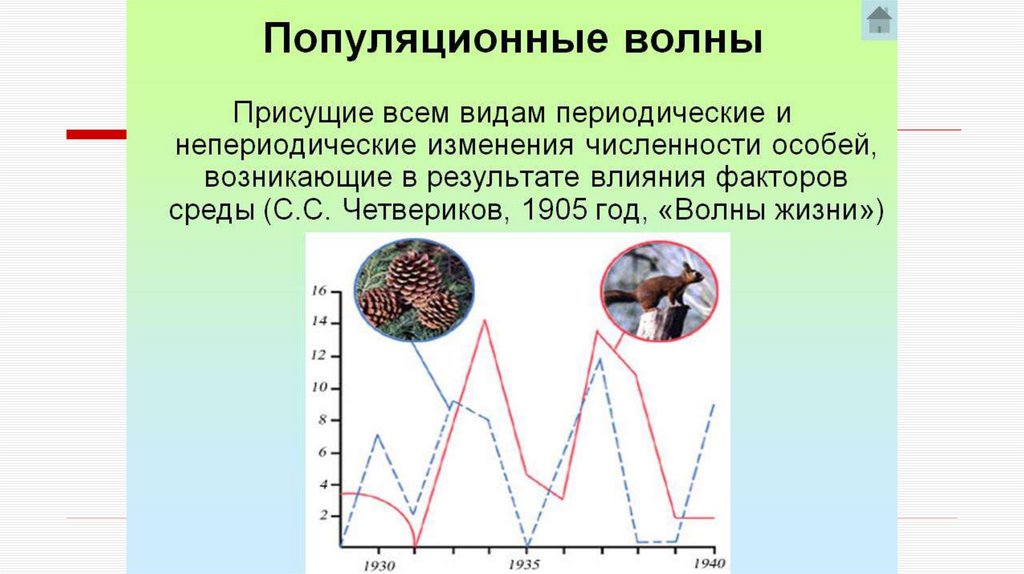 Популяционные волны

Присущие всем видам периодические и непериодические изменения численности особей, возникающие в результате влияния факторов среды (С.С. Четвериков, 1905 год, «Волны жизни»)

16
14
12
10
8
6
4
2
1930
1935
1940